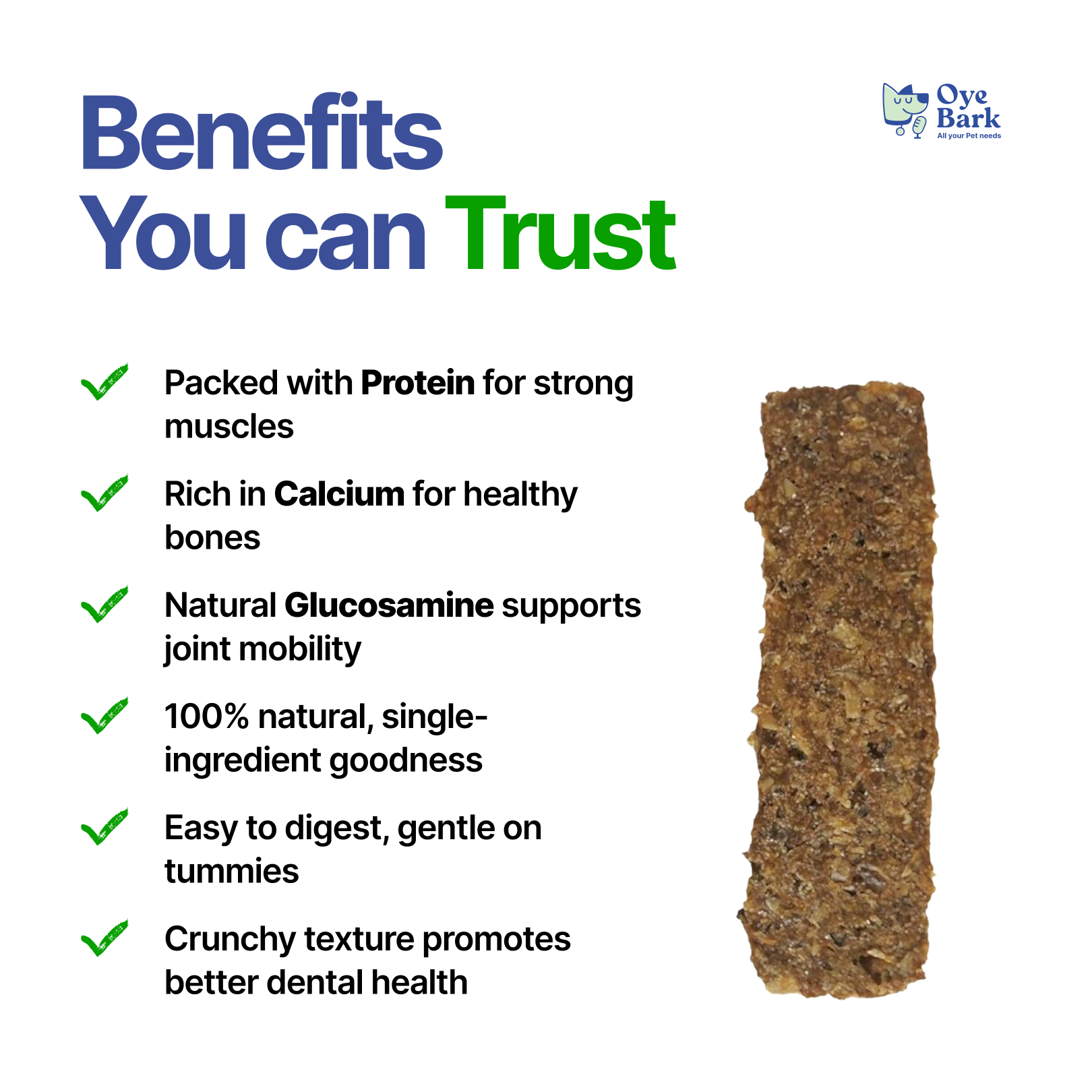 Benefits
You can Trust

Oye Bark
All your Pet needs

Packed with Protein for strong muscles

Rich in Calcium for healthy bones

Natural Glucosamine supports joint mobility

100% natural, single-ingredient goodness

Easy to digest, gentle on tummies

Crunchy texture promotes better dental health